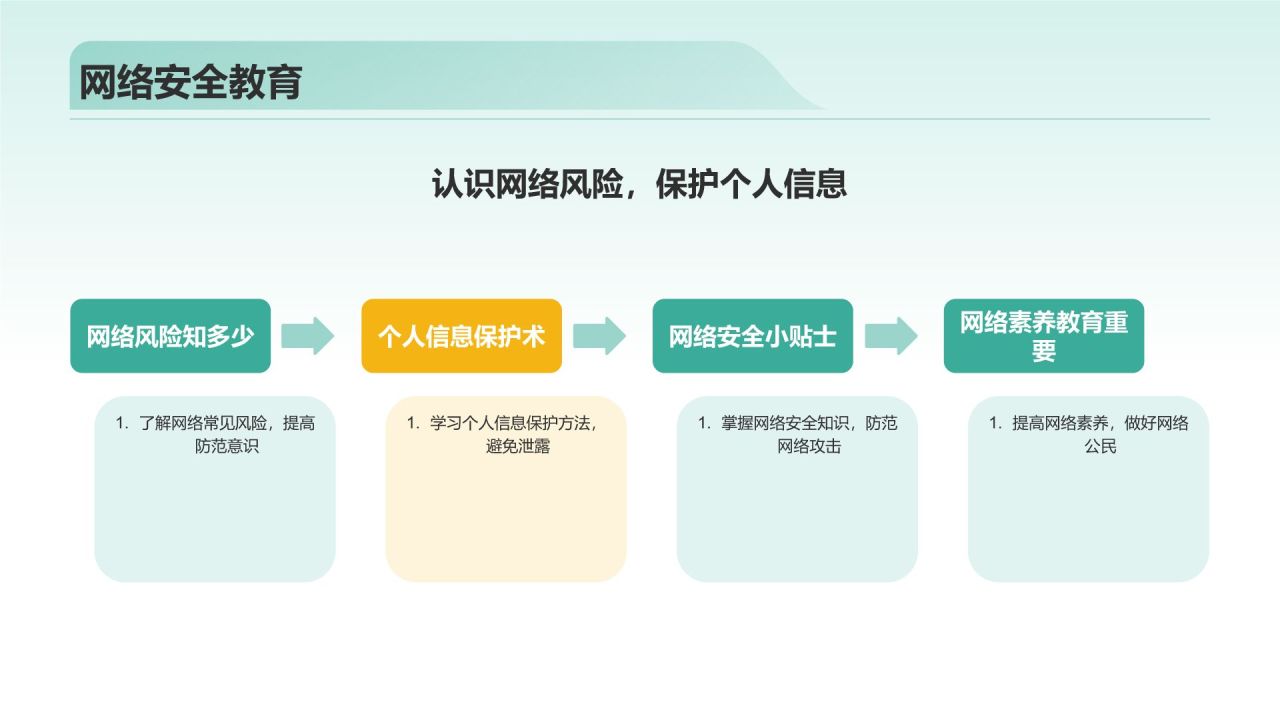 网络安全教育

认识网络风险，保护个人信息

网络风险知多少

1. 了解网络常见风险，提高防范意识

个人信息保护术

1. 学习个人信息保护方法，避免泄露

网络安全小贴士

1. 掌握网络安全知识，防范网络攻击

网络素养教育重要

1. 提高网络素养，做好网络公民